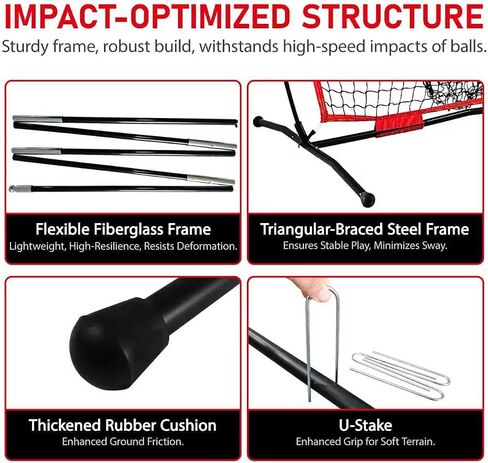 IMPACT-OPTIMIZED STRUCTURE

Sturdy frame, robust build, withstands high-speed impacts of balls.

Flexible Fiberglass Frame

Lightweight, High-Resilience, Resists Deformation.

Triangular-Braced Steel Frame

Ensures Stable Play, Minimizes Sway.

Thickened Rubber Cushion

Enhanced Ground Friction.

U-Stake

Enhanced Grip for Soft Terrain.